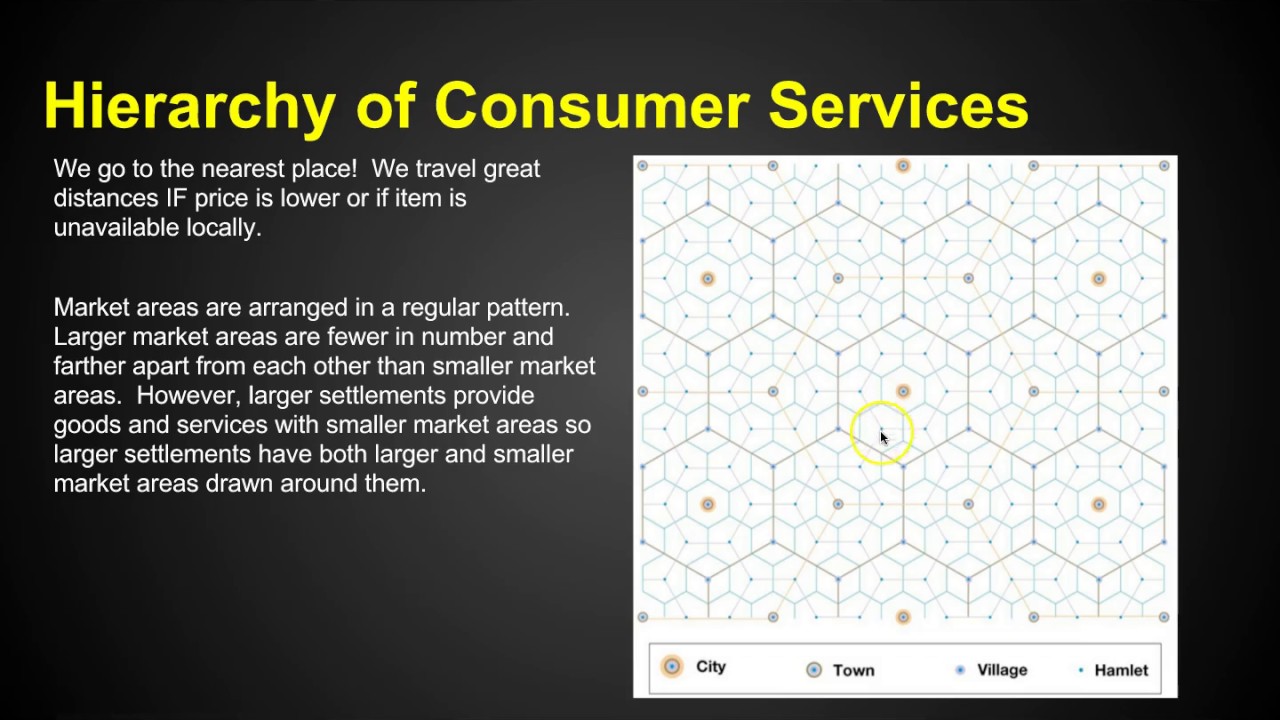 Hierarchy of Consumer Services

We go to the nearest place! We travel great distances IF price is lower or if item is unavailable locally.

Market areas are arranged in a regular pattern. Larger market areas are fewer in number and farther apart from each other than smaller market areas. However, larger settlements provide goods and services with smaller market areas so larger settlements have both larger and smaller market areas drawn around them.

City
Town
Village
Hamlet